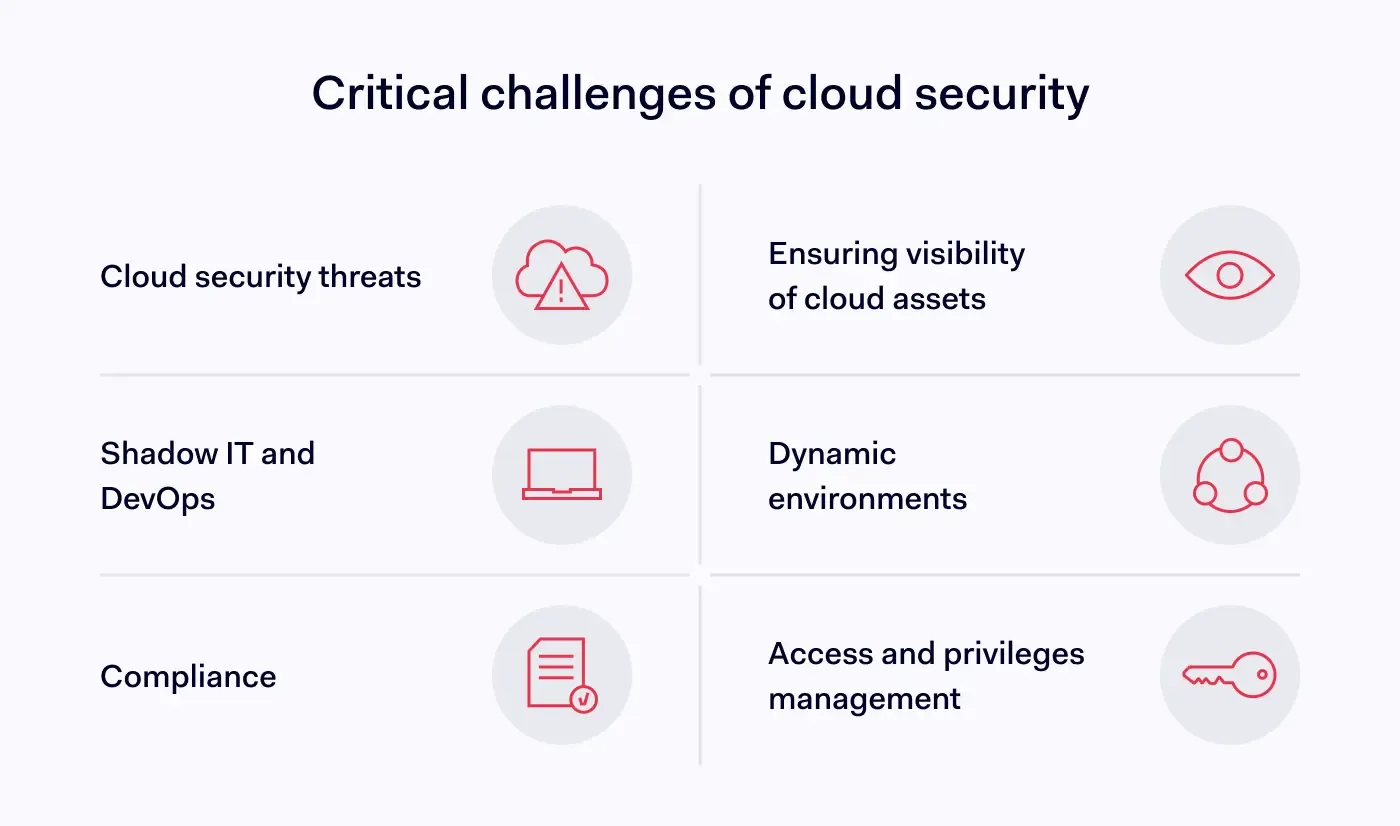 Critical challenges of cloud security

Cloud security threats

Shadow IT and DevOps

Compliance

Ensuring visibility of cloud assets

Dynamic environments

Access and privileges management